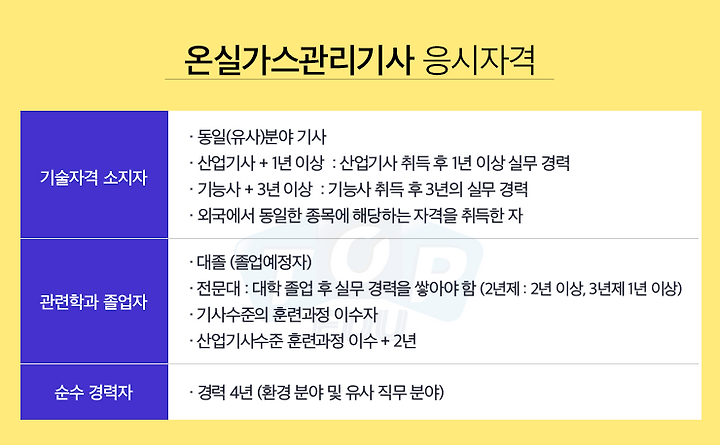 온실가스관리기사 응시자격

| 기술자격 소지자 | · 동일(유사)분야 기사<br>· 산업기사 + 1년 이상 : 산업기사 취득 후 1년 이상 실무 경력<br>· 기능사 + 3년 이상 : 기능사 취득 후 3년의 실무 경력<br>· 외국에서 동일한 종목에 해당하는 자격을 취득한 자 |
|---|---|
| 관련학과 졸업자 | · 대졸 (졸업예정자)<br>· 전문대 : 대학 졸업 후 실무 경력을 쌓아야 함 (2년제 : 2년 이상, 3년제 1년 이상)<br>· 기사수준의 훈련과정 이수자<br>· 산업기사수준 훈련과정 이수 + 2년 |
| 순수 경력자 | · 경력 4년 (환경 분야 및 유사 직무 분야) |